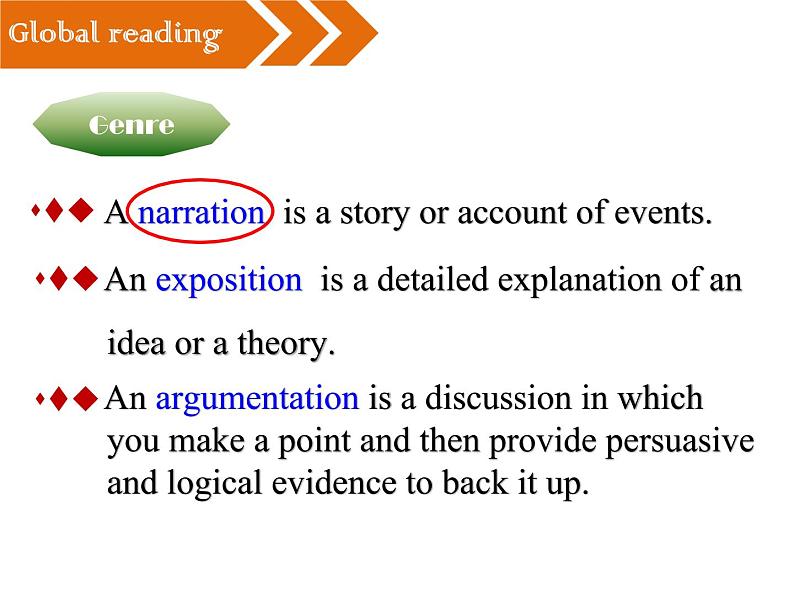 Global reading

Genre

A narration is a story or account of events.

An exposition is a detailed explanation of an idea or a theory.

An argumentation is a discussion in which you make a point and then provide persuasive and logical evidence to back it up.